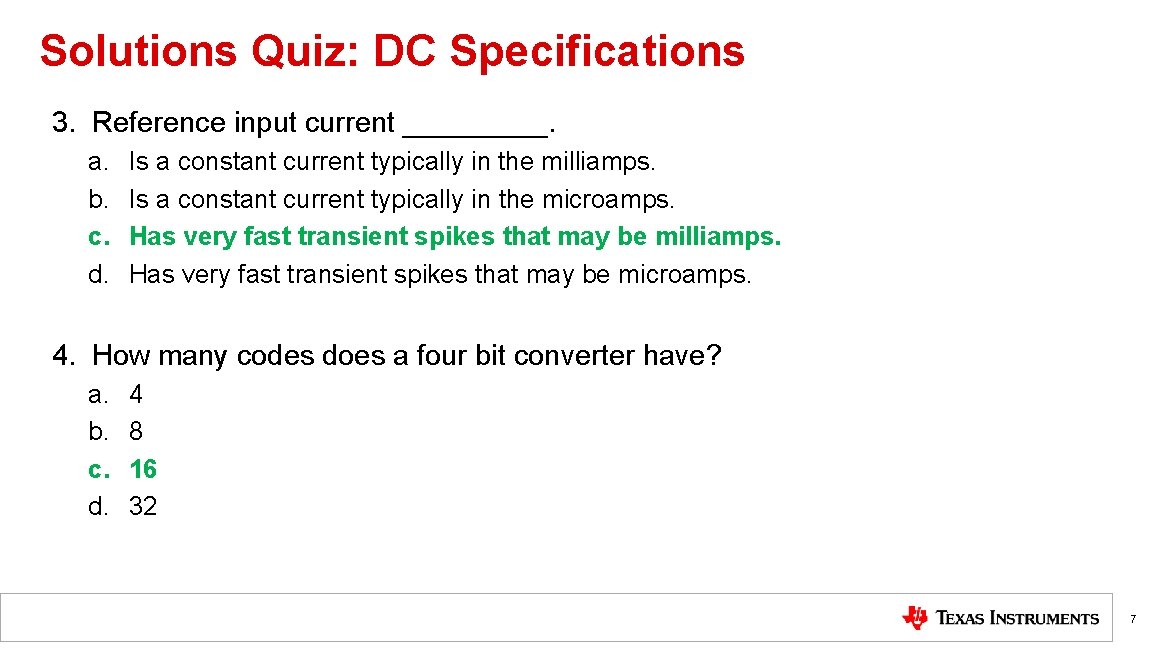 Solutions Quiz: DC Specifications

3. Reference input current _________.

a. Is a constant current typically in the milliamps.
b. Is a constant current typically in the microamps.
c. Has very fast transient spikes that may be milliamps.
d. Has very fast transient spikes that may be microamps.

4. How many codes does a four bit converter have?

a. 4
b. 8
c. 16
d. 32

TEXAS INSTRUMENTS

7